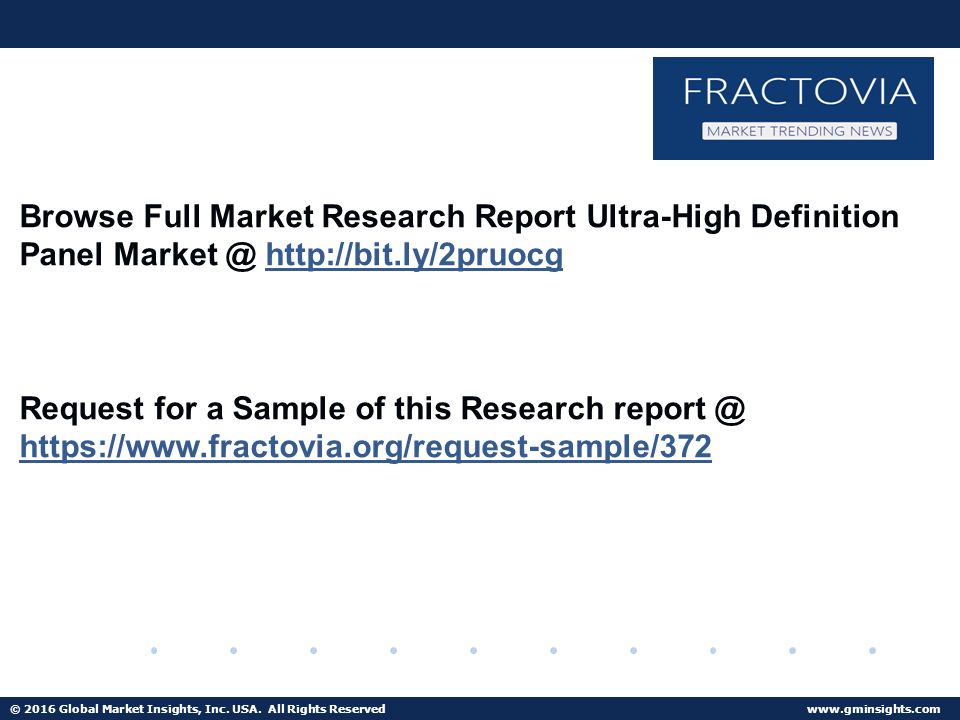 FRACTOVIA
MARKET TRENDING NEWS

Browse Full Market Research Report Ultra-High Definition Panel Market @ http://bit.ly/2pruocg

Request for a Sample of this Research report @ https://www.fractovia.org/request-sample/372

© 2016 Global Market Insights, Inc. USA. All Rights Reserved

www.gminsights.com